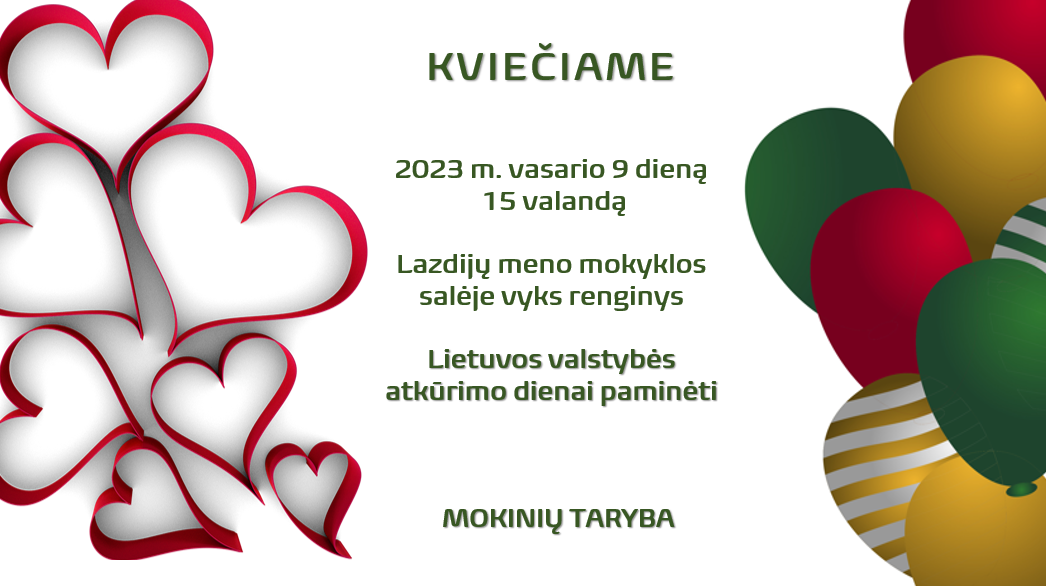 KVIEČIAME

2023 m. vasario 9 dieną
15 valandą

Lazdijų meno mokyklos
salėje vyks renginys

Lietuvos valstybės
atkūrimo dienai paminėti

MOKINIŲ TARYBA